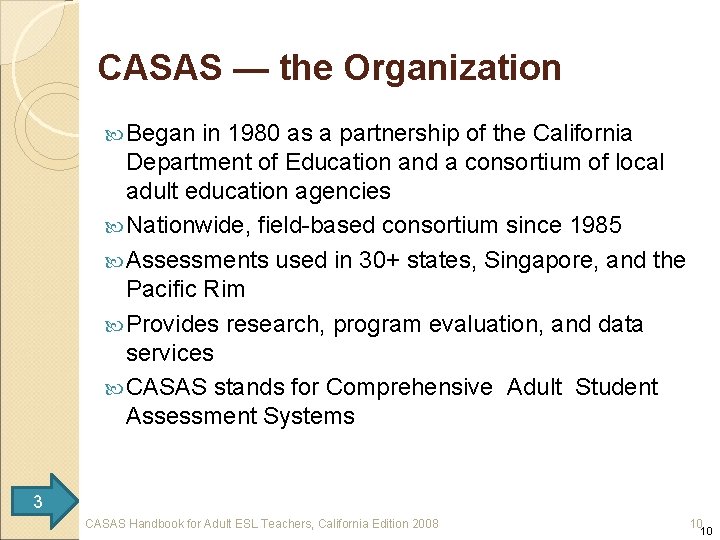 CASAS — the Organization

Began in 1980 as a partnership of the California Department of Education and a consortium of local adult education agencies

Nationwide, field-based consortium since 1985

Assessments used in 30+ states, Singapore, and the Pacific Rim

Provides research, program evaluation, and data services

CASAS stands for Comprehensive Adult Student Assessment Systems

3

CASAS Handbook for Adult ESL Teachers, California Edition 2008

10

10